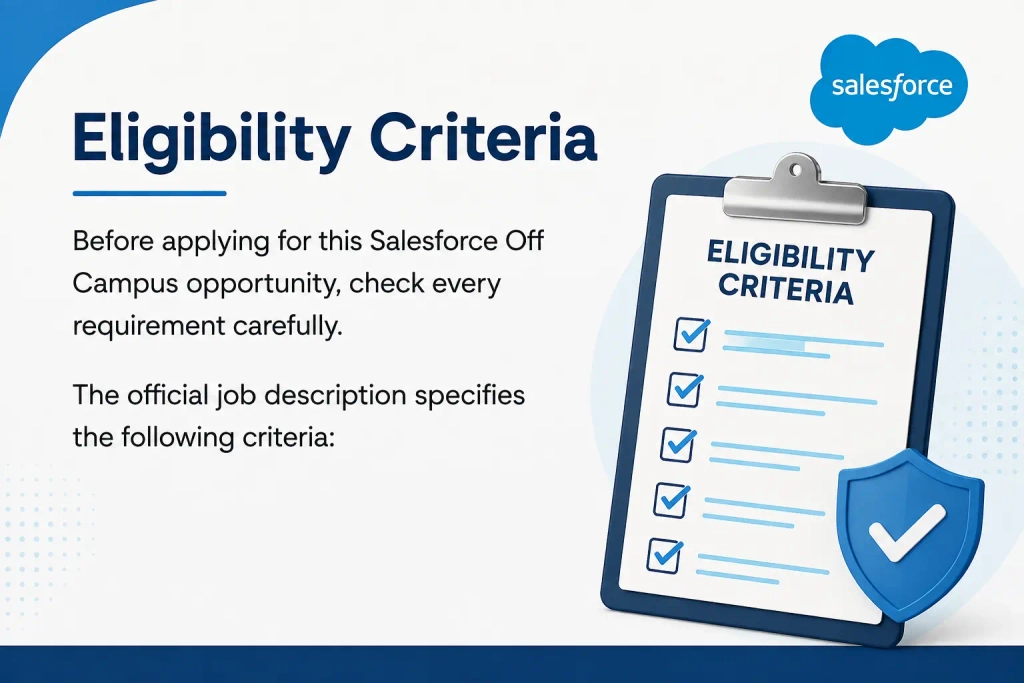 Eligibility Criteria

Before applying for this Salesforce Off Campus opportunity, check every requirement carefully.

The official job description specifies the following criteria:

salesforce

ELIGIBILITY CRITERIA